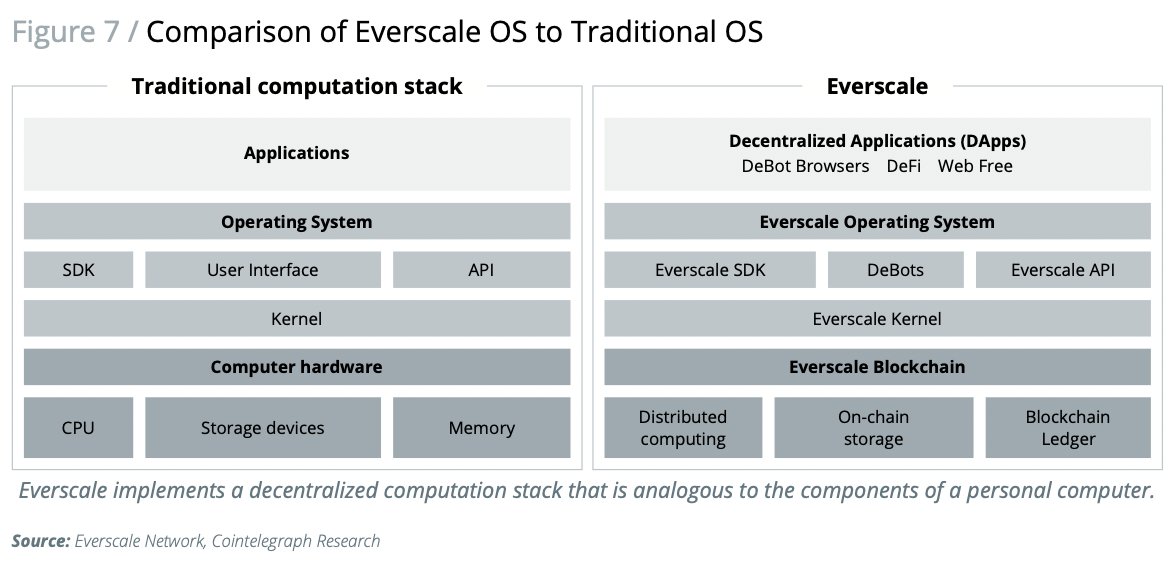 Figure 7 / Comparison of Everscale OS to Traditional OS

Traditional computation stack

Applications

Operating System

SDK

User Interface

API

Kernel

Computer hardware

CPU

Storage devices

Memory

Everscale

Decentralized Applications (DApps)
DeBot Browsers DeFi Web Free

Everscale Operating System

Everscale SDK

DeBots

Everscale API

Everscale Kernel

Everscale Blockchain

Distributed computing

On-chain storage

Blockchain Ledger

Everscale implements a decentralized computation stack that is analogous to the components of a personal computer.

Source: Everscale Network, Cointelegraph Research